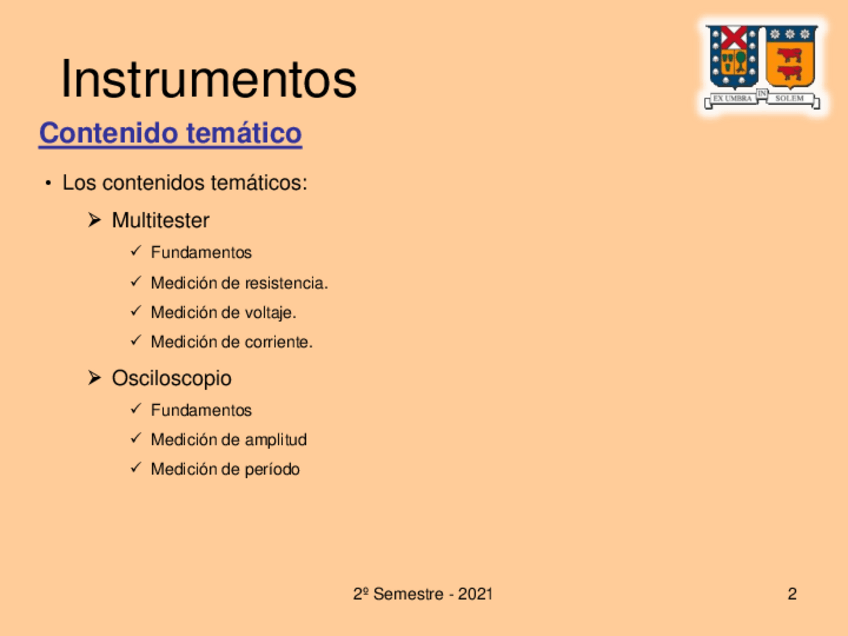 Instrumentos

EX UMBRA IN SOLEM

Contenido temático

• Los contenidos temáticos:

➢ Multitester

✓ Fundamentos

✓ Medición de resistencia.

✓ Medición de voltaje.

✓ Medición de corriente.

➢ Osciloscopio

✓ Fundamentos

✓ Medición de amplitud

✓ Medición de período

2º Semestre - 2021

2